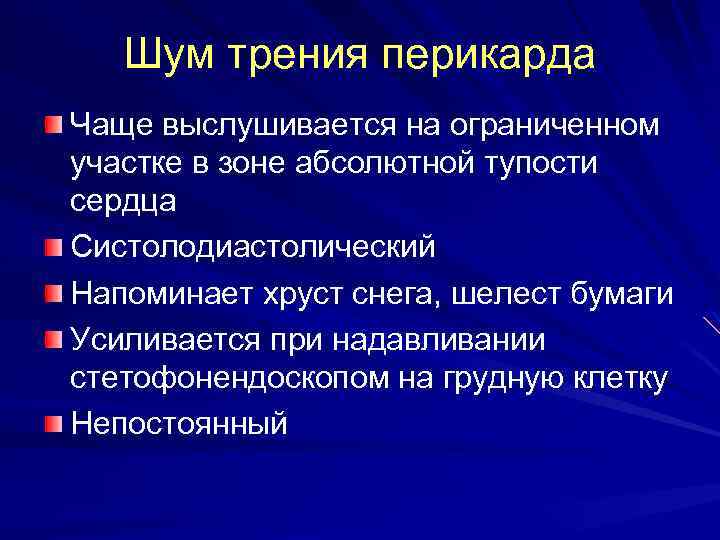 Шум трения перикарда

Чаще выслушивается на ограниченном участке в зоне абсолютной тупости сердца

Систолодиастолический

Напоминает хруст снега, шелест бумаги

Усиливается при надавливании стетофонендоскопом на грудную клетку

Непостоянный